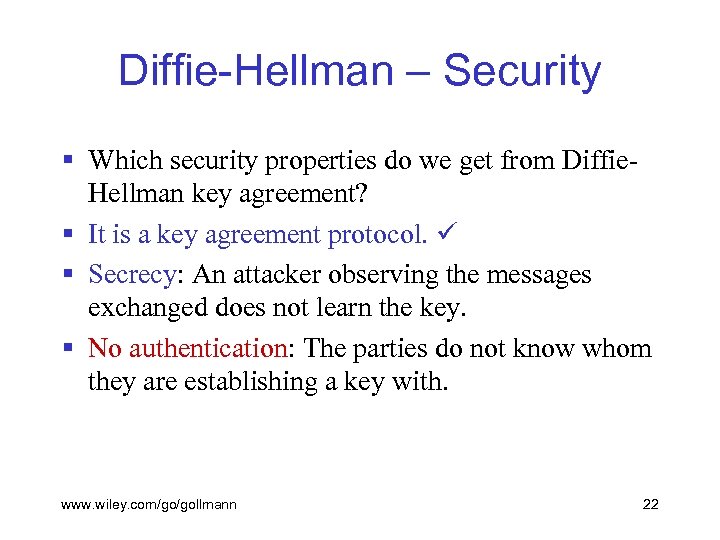 Diffie-Hellman – Security

▪ Which security properties do we get from Diffie-Hellman key agreement?

▪ It is a key agreement protocol. ✓

▪ Secrecy: An attacker observing the messages exchanged does not learn the key.

▪ No authentication: The parties do not know whom they are establishing a key with.

www.wiley.com/go/gollmann

22